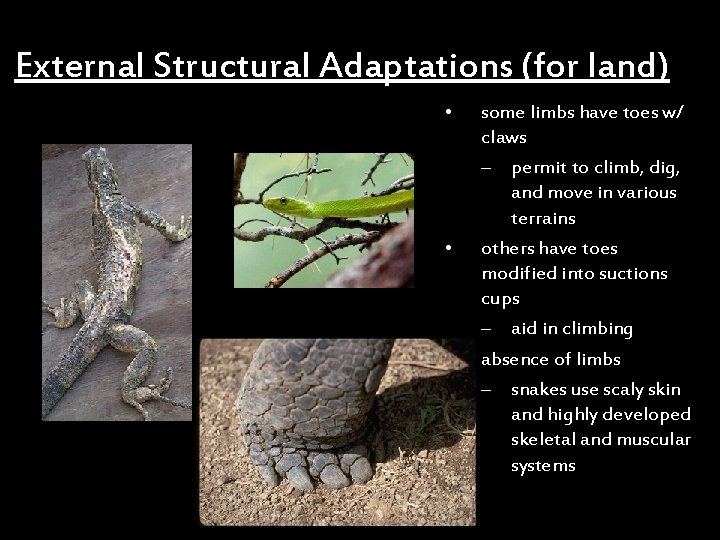 External Structural Adaptations (for land)

• some limbs have toes w/ claws

– permit to climb, dig, and move in various terrains

• others have toes modified into suctions cups

– aid in climbing

absence of limbs

– snakes use scaly skin and highly developed skeletal and muscular systems